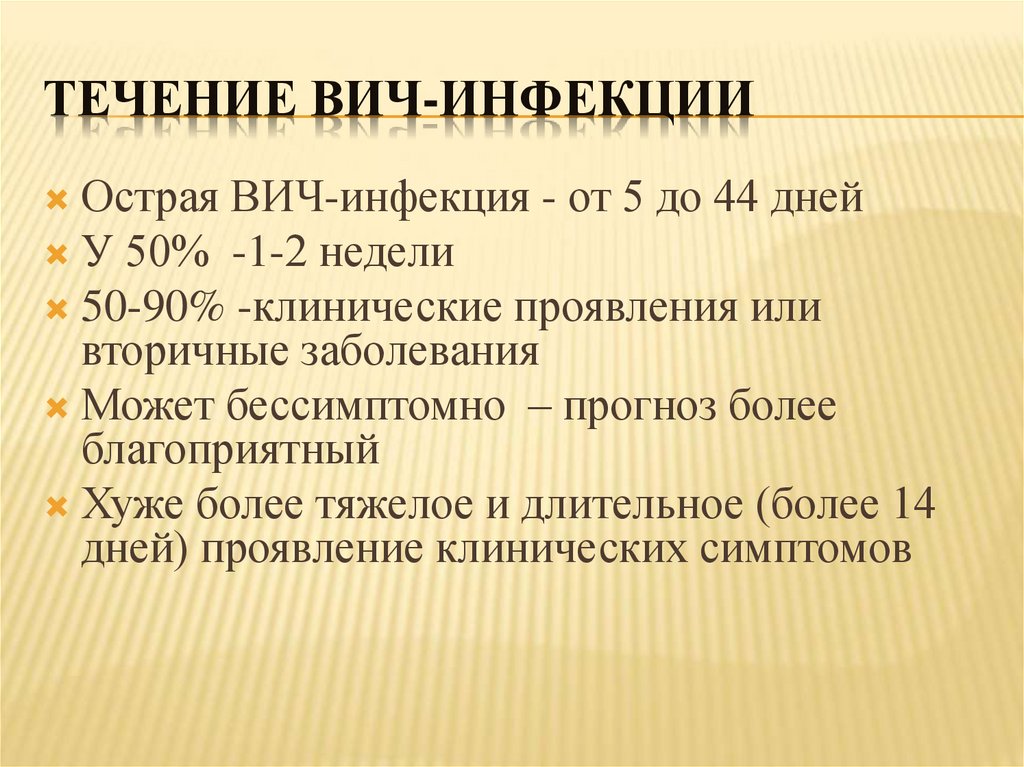 ТЕЧЕНИЕ ВИЧ-ИНФЕКЦИИ

Острая ВИЧ-инфекция - от 5 до 44 дней
У 50% -1-2 недели
50-90% -клинические проявления или вторичные заболевания
Может бессимптомно – прогноз более благоприятный
Хуже более тяжелое и длительное (более 14 дней) проявление клинических симптомов